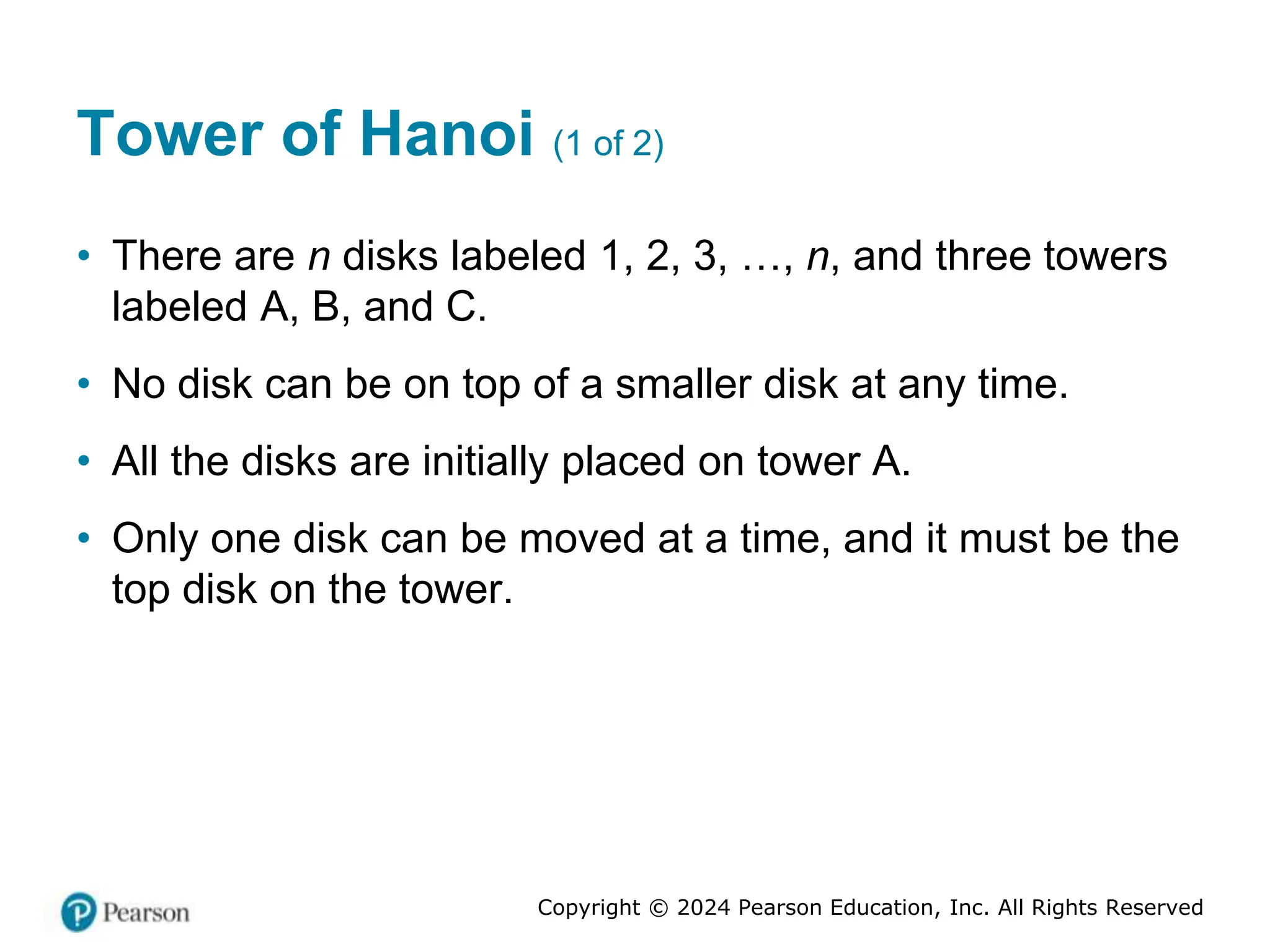 Tower of Hanoi (1 of 2)

• There are $n$ disks labeled 1, 2, 3, …, $n$, and three towers labeled A, B, and C.

• No disk can be on top of a smaller disk at any time.

• All the disks are initially placed on tower A.

• Only one disk can be moved at a time, and it must be the top disk on the tower.

Pearson

Copyright © 2024 Pearson Education, Inc. All Rights Reserved